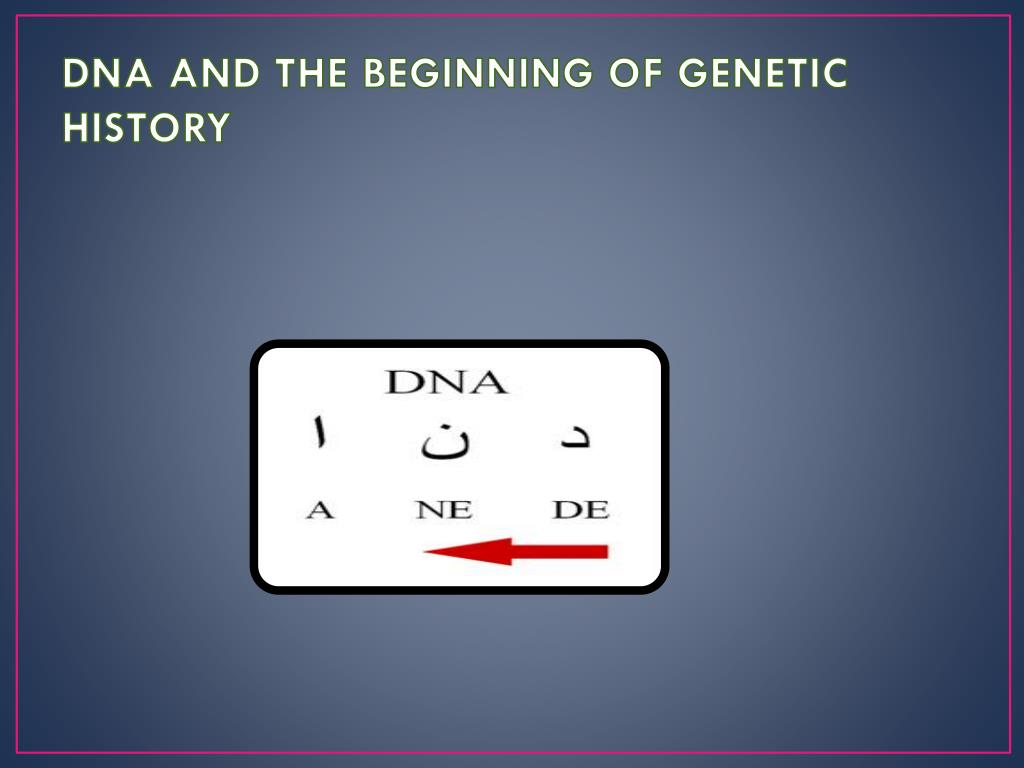 DNA AND THE BEGINNING OF GENETIC HISTORY

DNA

ا ن د

A NE DE